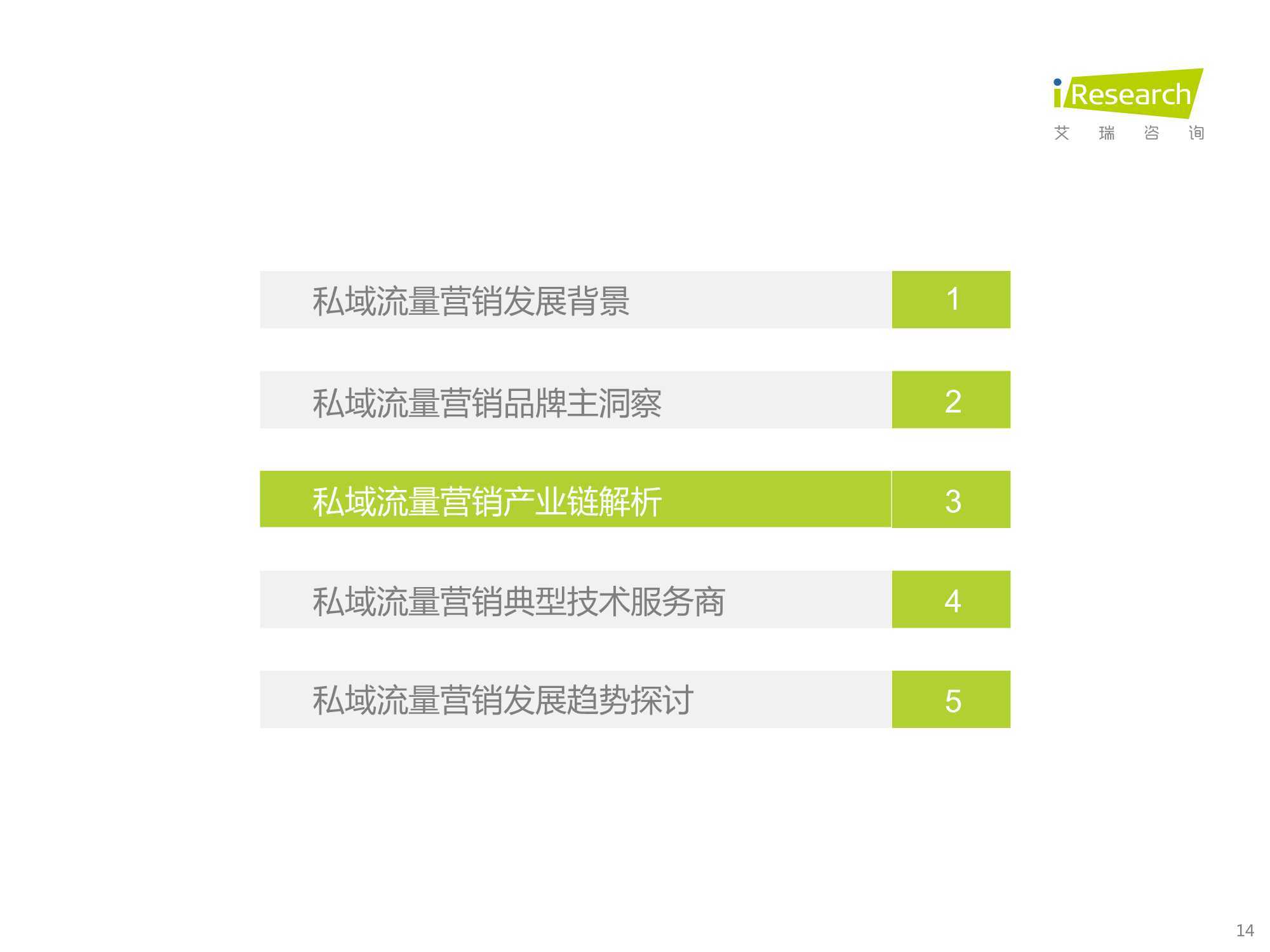 iResearch
艾 瑞 咨 询

私域流量营销发展背景 1

私域流量营销品牌主洞察 2

私域流量营销产业链解析 3

私域流量营销典型技术服务商 4

私域流量营销发展趋势探讨 5

14